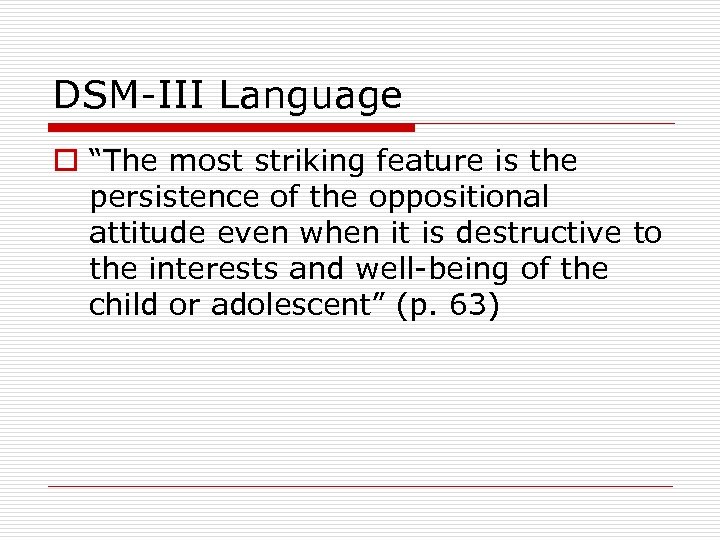 DSM-III Language

“The most striking feature is the persistence of the oppositional attitude even when it is destructive to the interests and well-being of the child or adolescent” (p. 63)